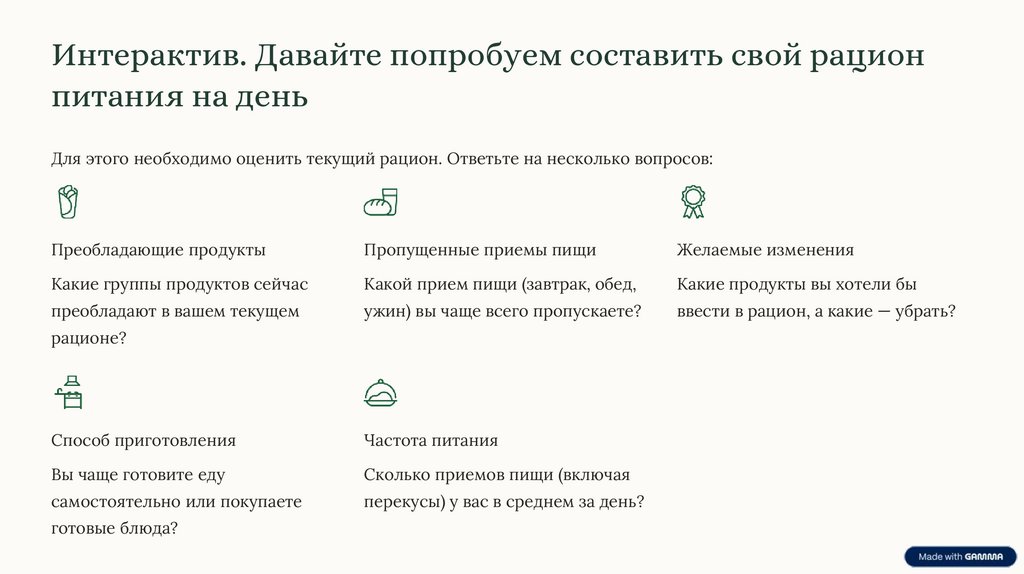 Интерактив. Давайте попробуем составить свой рацион питания на день

Для этого необходимо оценить текущий рацион. Ответьте на несколько вопросов:

Преобладающие продукты

Какие группы продуктов сейчас преобладают в вашем текущем рационе?

Пропущенные приемы пищи

Какой прием пищи (завтрак, обед, ужин) вы чаще всего пропускаете?

Желаемые изменения

Какие продукты вы хотели бы ввести в рацион, а какие — убрать?

Способ приготовления

Вы чаще готовите еду самостоятельно или покупаете готовые блюда?

Частота питания

Сколько приемов пищи (включая перекусы) у вас в среднем за день?

Made with GAMMA